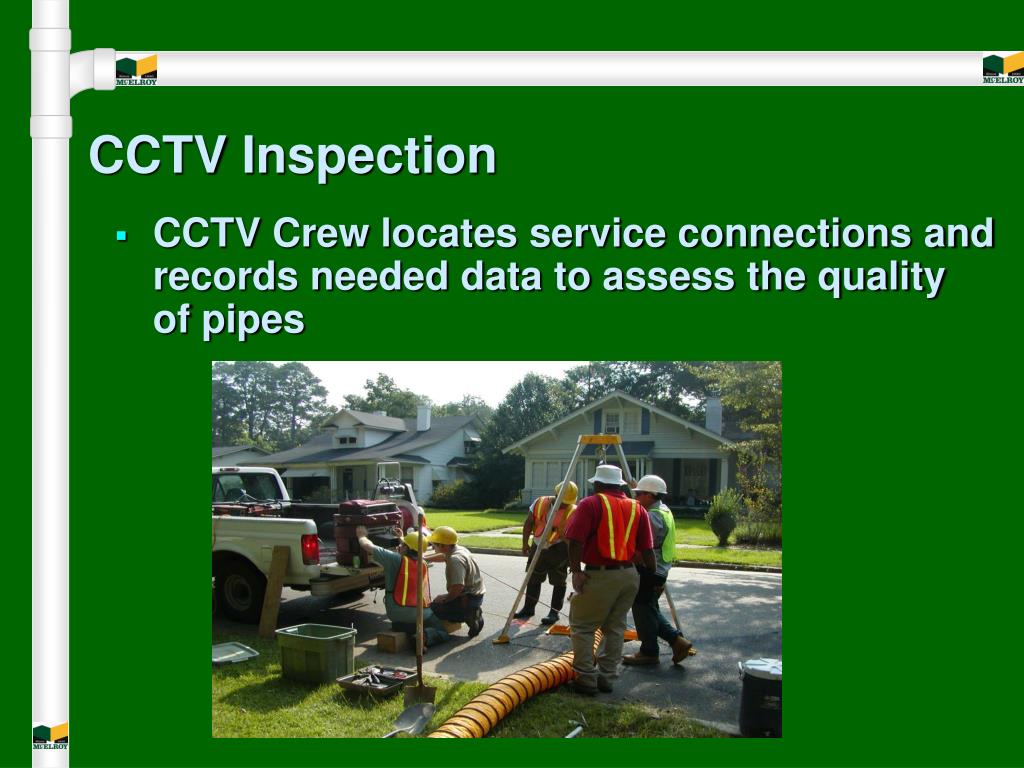 McELROY

McELROY

CCTV Inspection

▪ CCTV Crew locates service connections and records needed data to assess the quality of pipes

McELROY